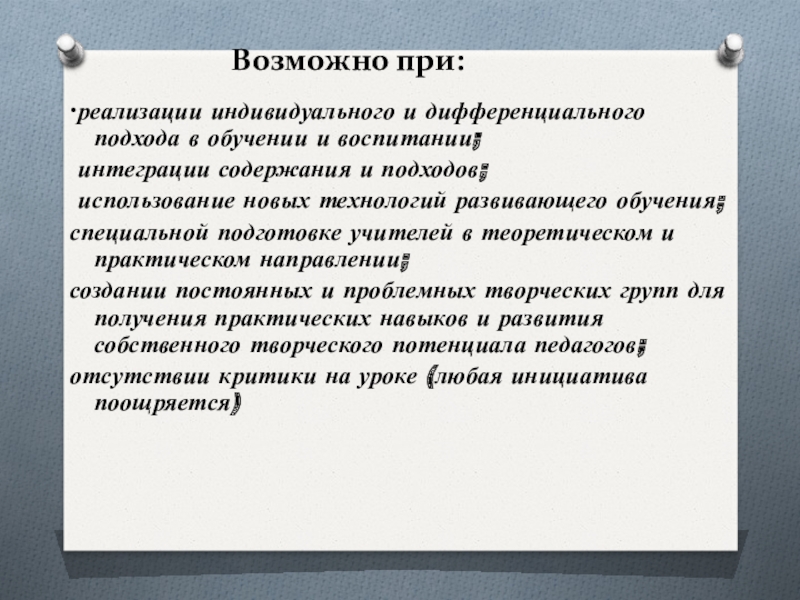 Возможно при:

·реализации индивидуального и дифференциального подхода в обучении и воспитании;

интеграции содержания и подходов;

использование новых технологий развивающего обучения;

специальной подготовке учителей в теоретическом и практическом направлении;

создании постоянных и проблемных творческих групп для получения практических навыков и развития собственного творческого потенциала педагогов;

отсутствии критики на уроке (любая инициатива поощряется)